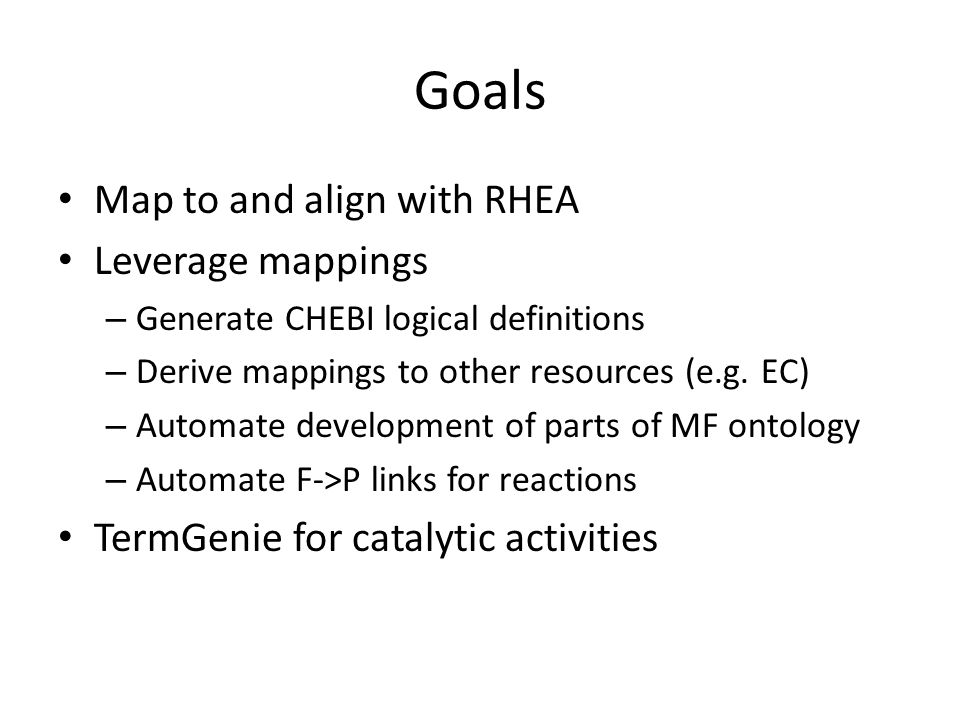 Goals

• Map to and align with RHEA
• Leverage mappings
– Generate CHEBI logical definitions
– Derive mappings to other resources (e.g. EC)
– Automate development of parts of MF ontology
– Automate F->P links for reactions
• TermGenie for catalytic activities